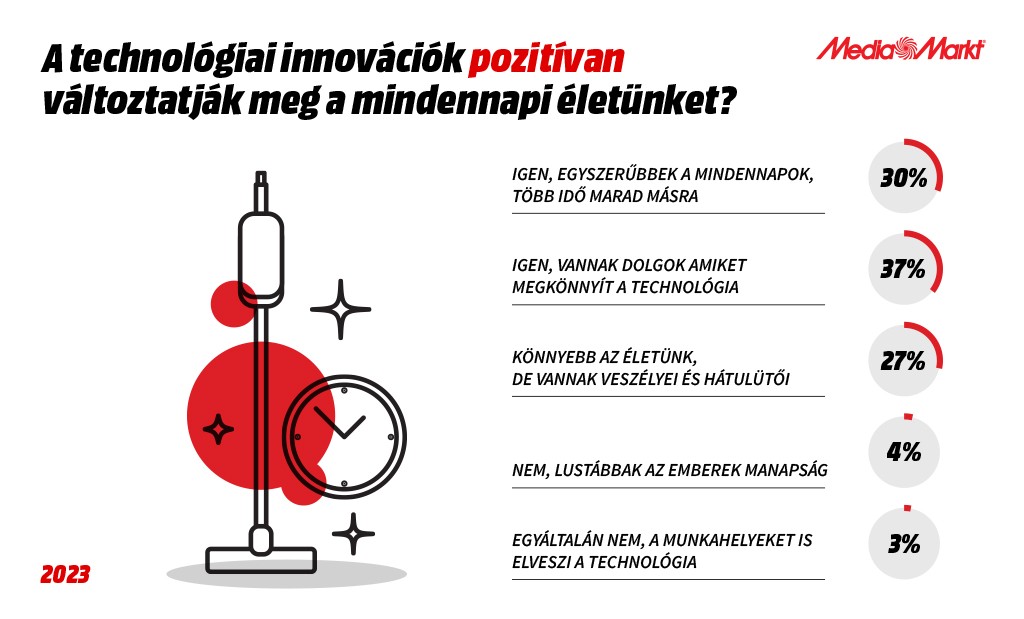 A technológiai innovációk pozitívan változtatják meg a mindennapi életünket?

MediaMarkt

IGEN, EGYSZERŰBBEK A MINDENNAPOK, TÖBB IDŐ MARAD MÁSRA

30%

IGEN, VANNAK DOLGOK AMIKET MEGKÖNNYÍT A TECHNOLÓGIA

37%

KÖNNYEBB AZ ÉLETÜNK, DE VANNAK VESZÉLYEI ÉS HÁTULÜTŐI

27%

NEM, LUSTÁBBAK AZ EMBEREK MANAPSÁG

4%

EGYÁLTALÁN NEM, A MUNKAHELYEKET IS ELVESZI A TECHNOLÓGIA

3%

2023